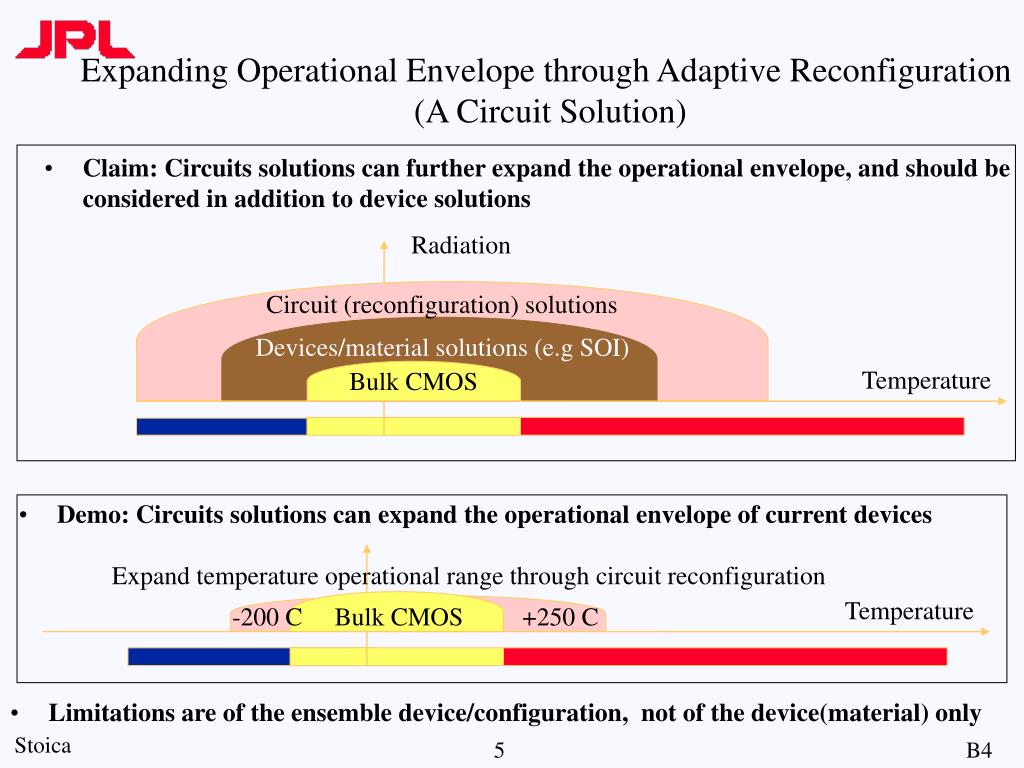 JPL

Expanding Operational Envelope through Adaptive Reconfiguration (A Circuit Solution)

• Claim: Circuits solutions can further expand the operational envelope, and should be considered in addition to device solutions

Radiation

Circuit (reconfiguration) solutions

Devices/material solutions (e.g SOI)

Bulk CMOS

Temperature

• Demo: Circuits solutions can expand the operational envelope of current devices

Expand temperature operational range through circuit reconfiguration

-200 C Bulk CMOS +250 C

Temperature

• Limitations are of the ensemble device/configuration, not of the device(material) only

Stoica

5

B4